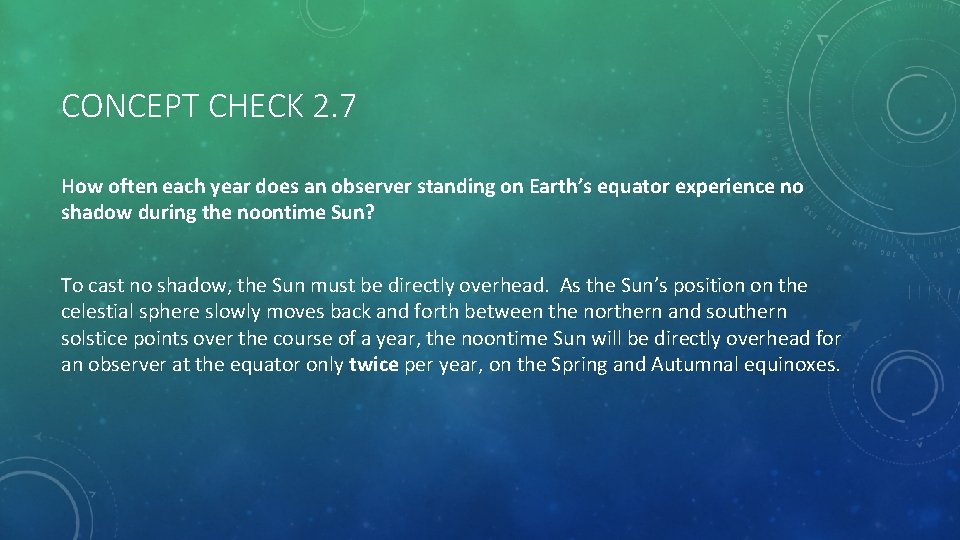 CONCEPT CHECK 2.7

How often each year does an observer standing on Earth's equator experience no shadow during the noontime Sun?

To cast no shadow, the Sun must be directly overhead. As the Sun's position on the celestial sphere slowly moves back and forth between the northern and southern solstice points over the course of a year, the noontime Sun will be directly overhead for an observer at the equator only twice per year, on the Spring and Autumnal equinoxes.